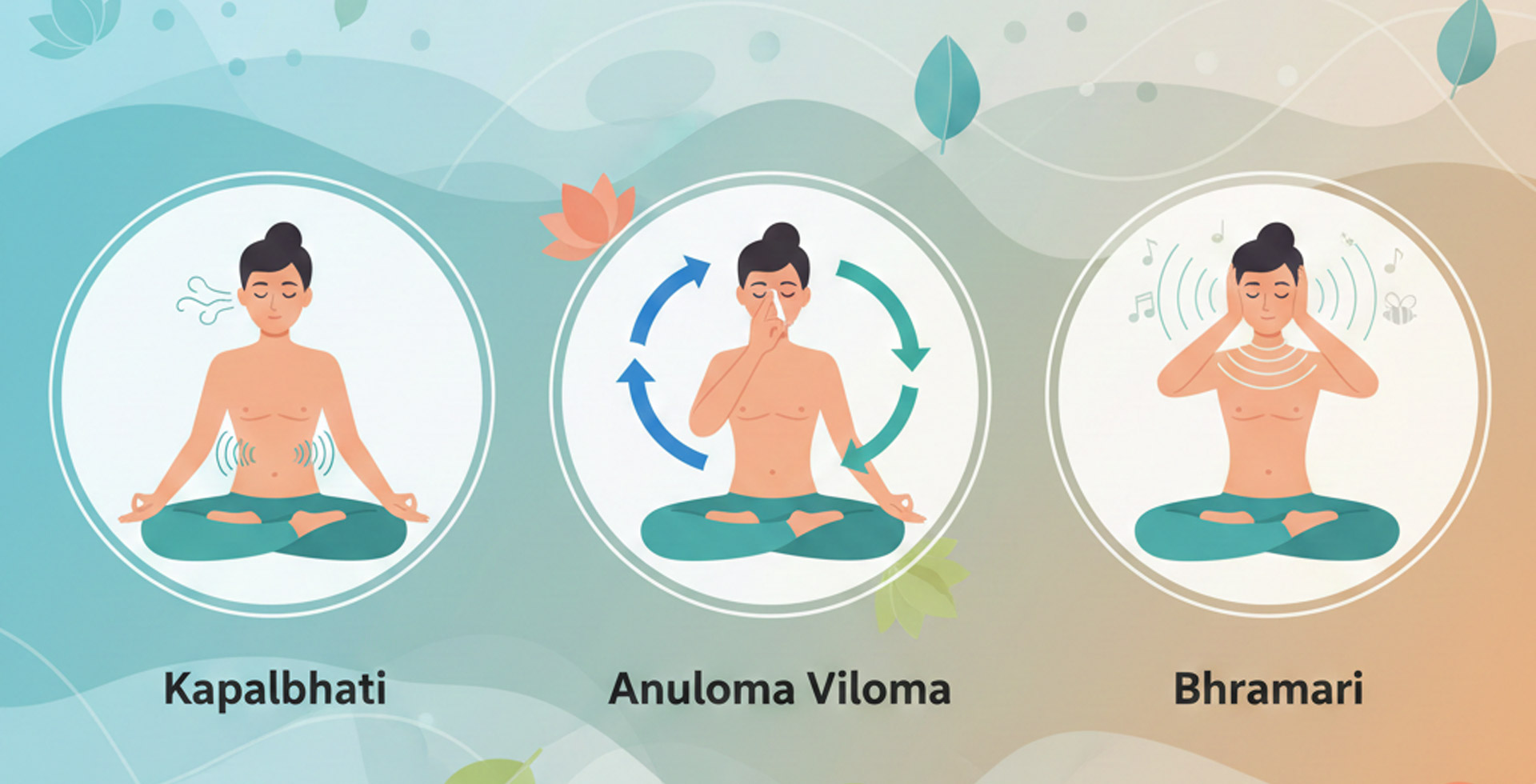 Kapalbhati

Anuloma Viloma

Bhramari